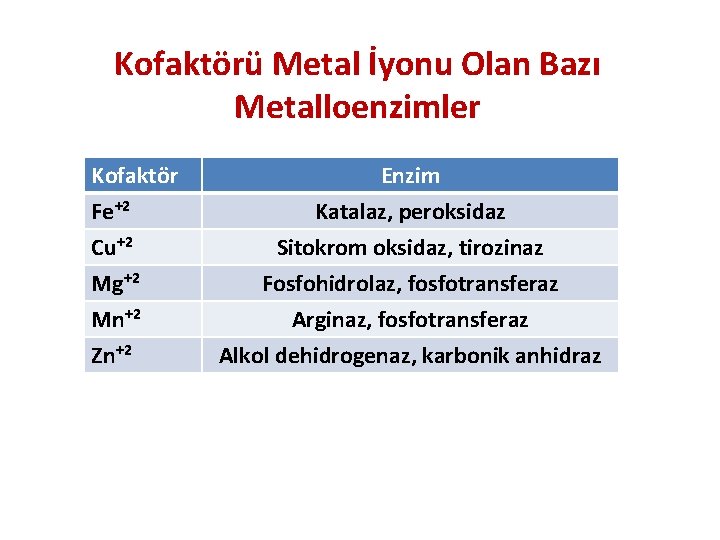 Kofaktörü Metal İyonu Olan Bazı Metalloenzimler

| Kofaktör | Enzim |
|---|---|
| $Fe^{+2}$ | Katalaz, peroksidaz |
| $Cu^{+2}$ | Sitokrom oksidaz, tirozinaz |
| $Mg^{+2}$ | Fosfohidrolaz, fosfotransferaz |
| $Mn^{+2}$ | Arginaz, fosfotransferaz |
| $Zn^{+2}$ | Alkol dehidrogenaz, karbonik anhidraz |